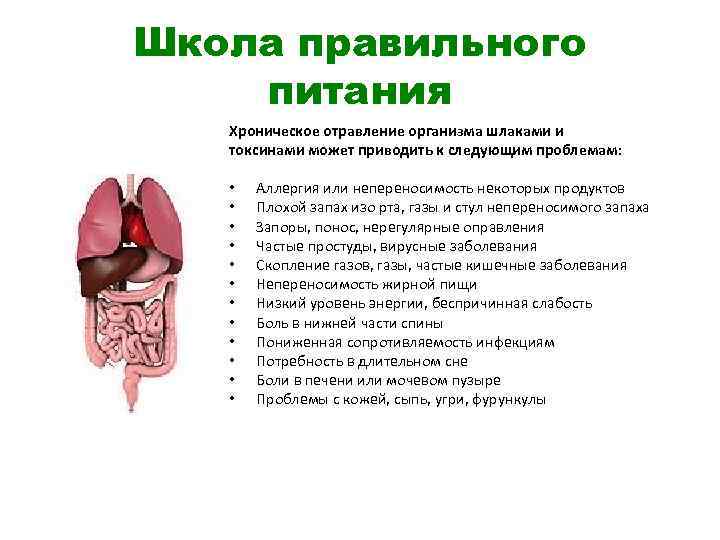 Школа правильного питания

Хроническое отравление организма шлаками и токсинами может приводить к следующим проблемам:

• Аллергия или непереносимость некоторых продуктов
• Плохой запах изо рта, газы и стул непереносимого запаха
• Запоры, понос, нерегулярные оправления
• Частые простуды, вирусные заболевания
• Скопление газов, газы, частые кишечные заболевания
• Непереносимость жирной пищи
• Низкий уровень энергии, беспричинная слабость
• Боль в нижней части спины
• Пониженная сопротивляемость инфекциям
• Потребность в длительном сне
• Боли в печени или мочевом пузыре
• Проблемы с кожей, сыпь, угри, фурункулы